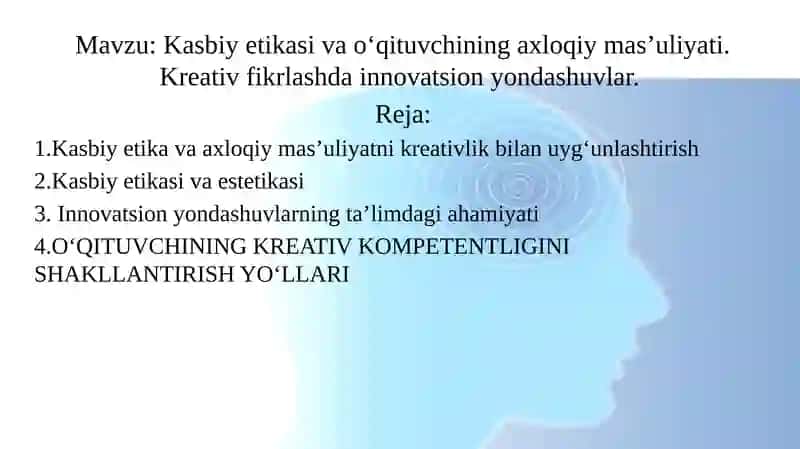 Mavzu: Kasbiy etikasi va o‘qituvchining axloqiy mas’uliyati. Kreativ fikrlashda innovatsion yondashuvlar.

Reja:

1.Kasbiy etika va axloqiy mas’uliyatni kreativlik bilan uyg‘unlashtirish

2.Kasbiy etikasi va estetikasi

3. Innovatsion yondashuvlarning ta’limdagi ahamiyati

4.O‘QITUVCHINING KREATIV KOMPETENTLIGINI SHAKLLANTIRISH YO‘LLARI